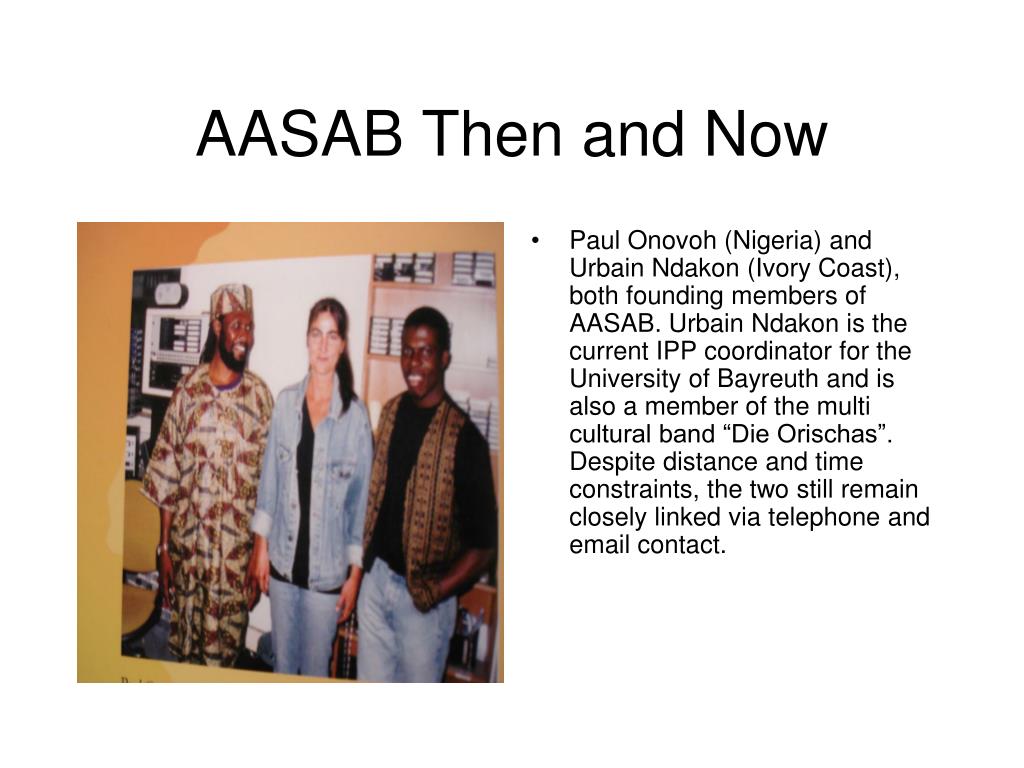 AASAB Then and Now

• Paul Onovoh (Nigeria) and Urbain Ndakon (Ivory Coast), both founding members of AASAB. Urbain Ndakon is the current IPP coordinator for the University of Bayreuth and is also a member of the multi cultural band “Die Orischas”. Despite distance and time constraints, the two still remain closely linked via telephone and email contact.